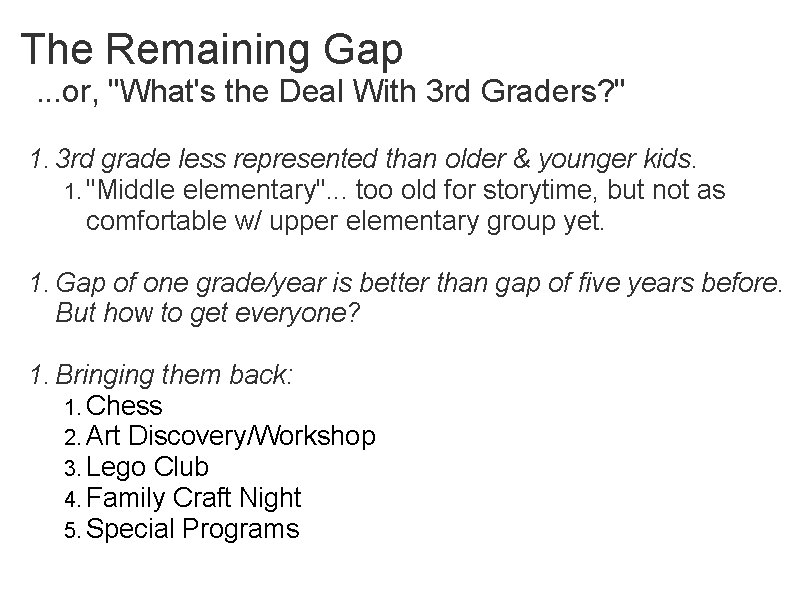 The Remaining Gap
...or, "What's the Deal With 3rd Graders?"

1. 3rd grade less represented than older & younger kids.
1. "Middle elementary"... too old for storytime, but not as comfortable w/ upper elementary group yet.

1. Gap of one grade/year is better than gap of five years before. But how to get everyone?

1. Bringing them back:
1. Chess
2. Art Discovery/Workshop
3. Lego Club
4. Family Craft Night
5. Special Programs